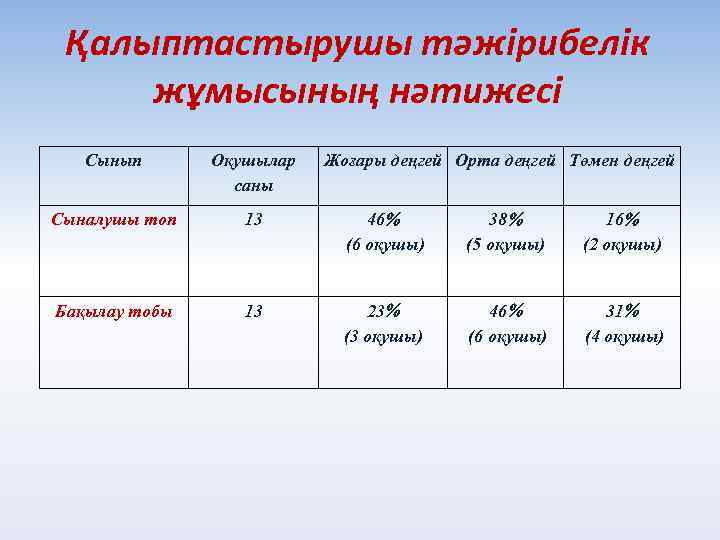 Қалыптастырушы тәжірибелік жұмысының нәтижесі

| Сынып | Оқушылар саны | Жоғары деңгей | Орта деңгей | Төмен деңгей |
|---|---|---|---|---|
| Сыналушы топ | 13 | 46% (6 оқушы) | 38% (5 оқушы) | 16% (2 оқушы) |
| Бақылау тобы | 13 | 23% (3 оқушы) | 46% (6 оқушы) | 31% (4 оқушы) |